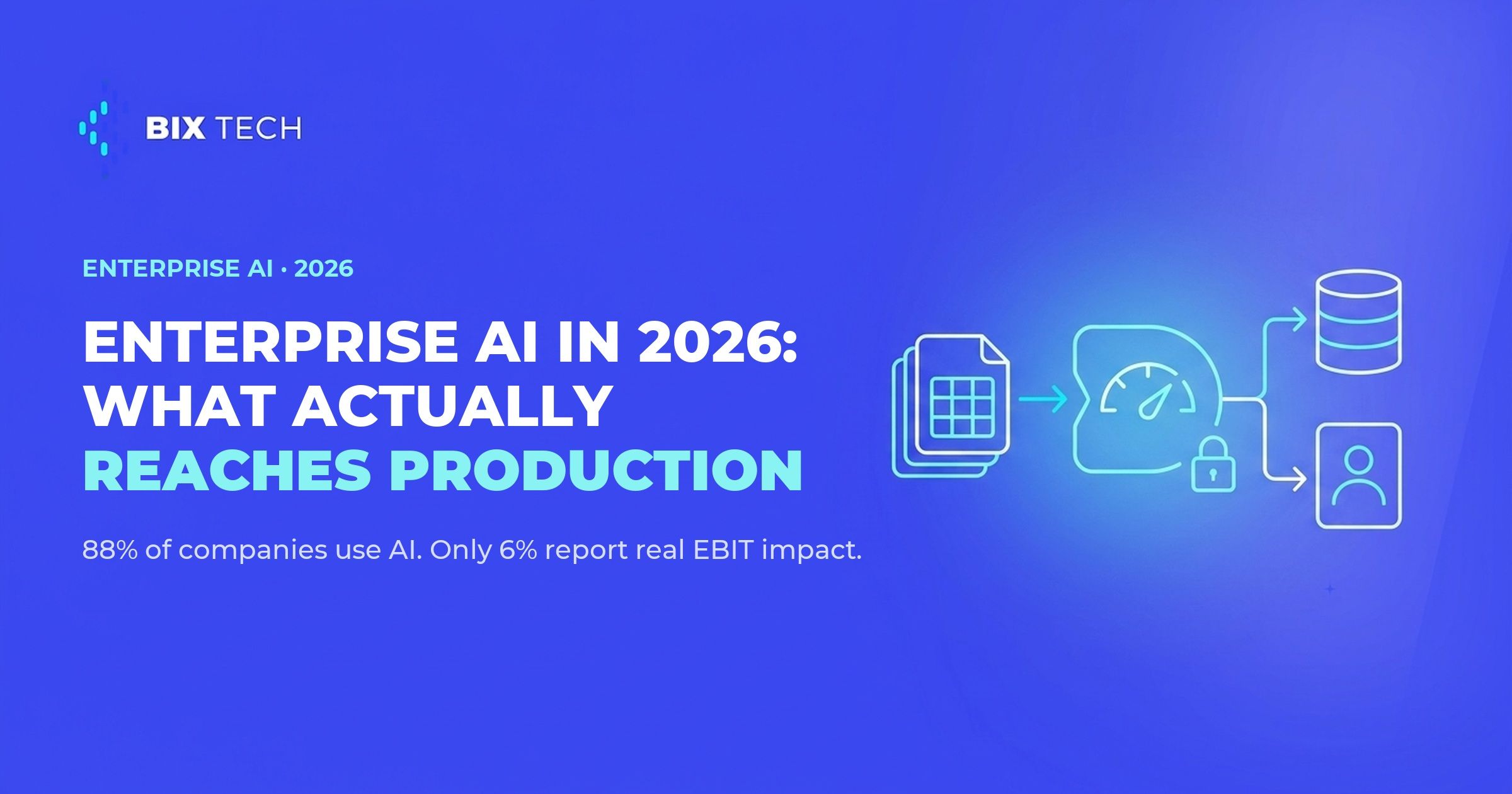 BIX TECH

ENTERPRISE AI · 2026

ENTERPRISE AI IN 2026: WHAT ACTUALLY REACHES PRODUCTION

88% of companies use AI. Only 6% report real EBIT impact.